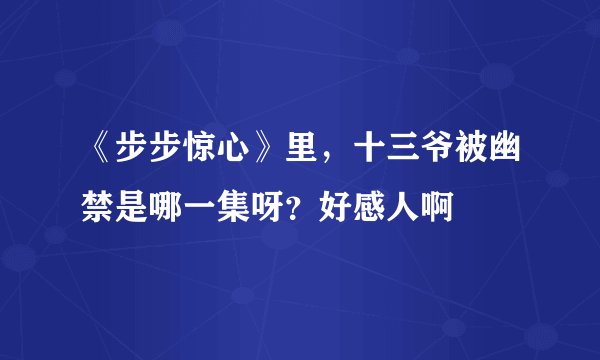 《步步惊心》里，十三爷被幽禁是哪一集呀？好感人啊